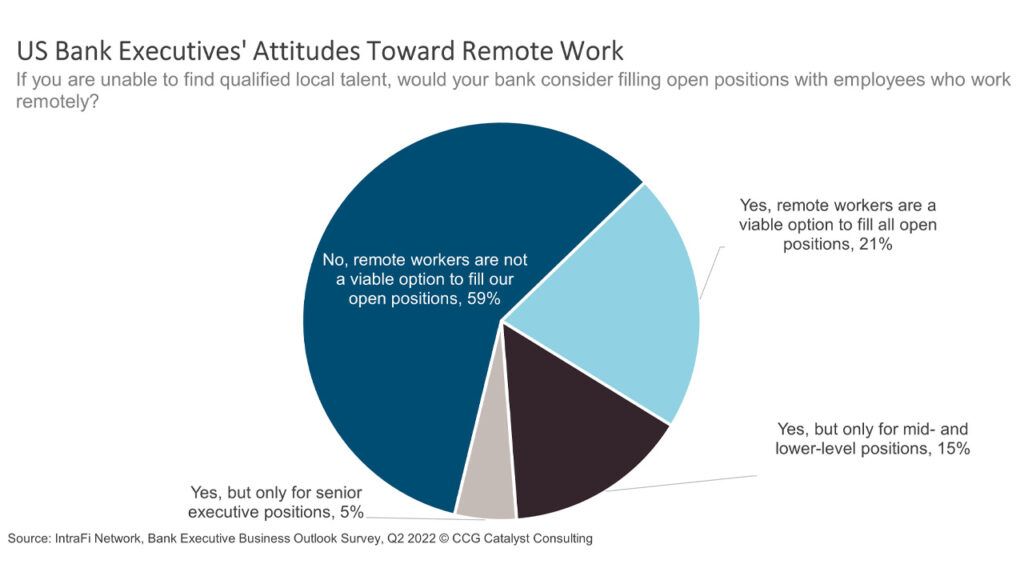 US Bank Executives' Attitudes Toward Remote Work

If you are unable to find qualified local talent, would your bank consider filling open positions with employees who work remotely?

No, remote workers are not a viable option to fill our open positions, 59%

Yes, remote workers are a viable option to fill all open positions, 21%

Yes, but only for mid- and lower-level positions, 15%

Yes, but only for senior executive positions, 5%

Source: IntraFi Network, Bank Executive Business Outlook Survey, Q2 2022 © CCG Catalyst Consulting